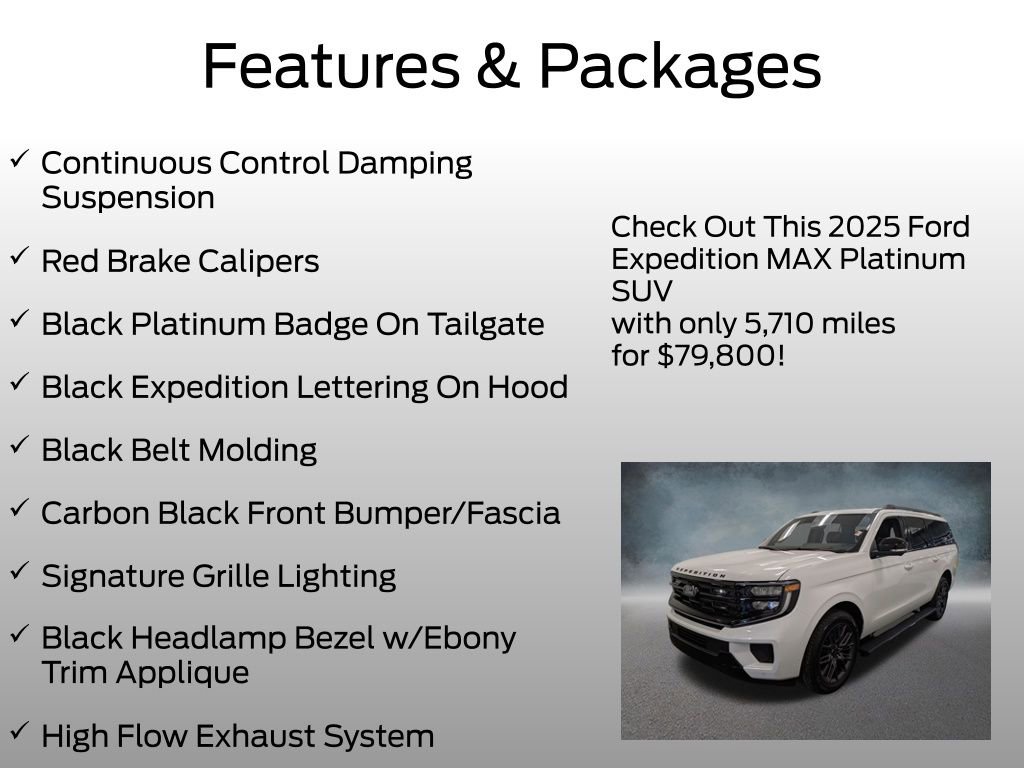 Features & Packages

✓ Continuous Control Damping Suspension

✓ Red Brake Calipers

✓ Black Platinum Badge On Tailgate

✓ Black Expedition Lettering On Hood

✓ Black Belt Molding

✓ Carbon Black Front Bumper/Fascia

✓ Signature Grille Lighting

✓ Black Headlamp Bezel w/Ebony Trim Applique

✓ High Flow Exhaust System

Check Out This 2025 Ford Expedition MAX Platinum SUV
with only 5,710 miles
for $79,800!

EXPEDITION